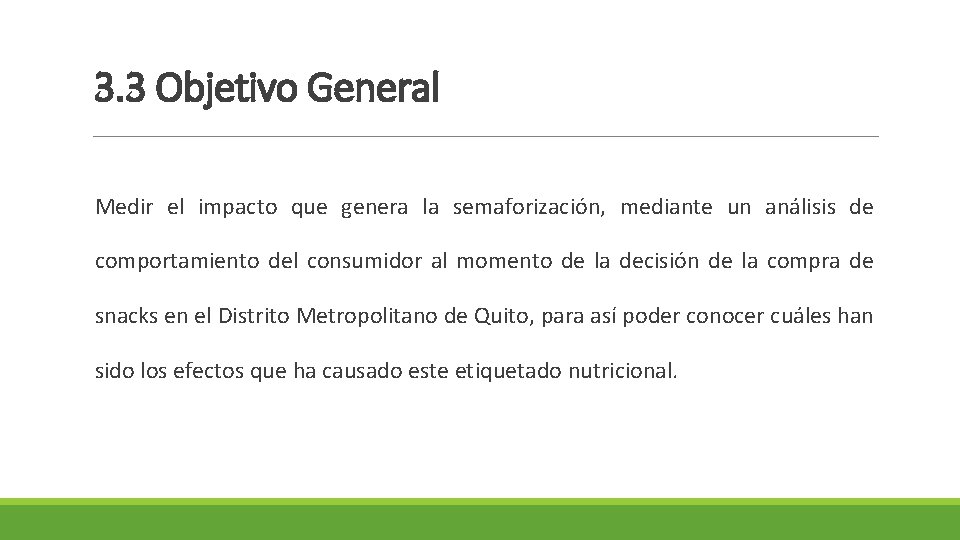 3.3 Objetivo General

Medir el impacto que genera la semaforización, mediante un análisis de comportamiento del consumidor al momento de la decisión de la compra de snacks en el Distrito Metropolitano de Quito, para así poder conocer cuáles han sido los efectos que ha causado este etiquetado nutricional.